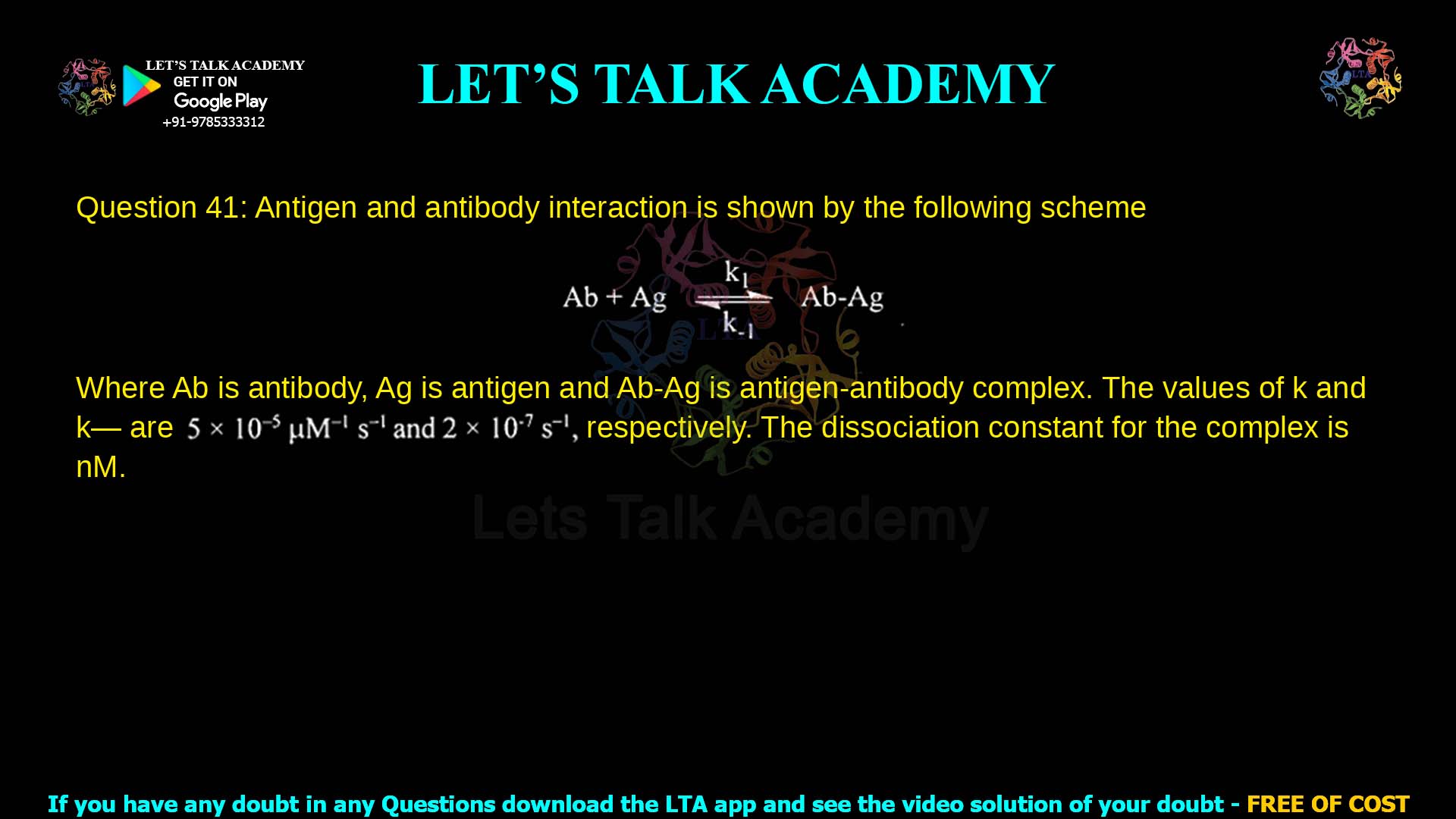 LET'S TALK ACADEMY
GET IT ON
Google Play
+91-9785333312

LET'S TALK ACADEMY

Question 41: Antigen and antibody interaction is shown by the following scheme

$Ab + Ag \underset{k_{-1}}{\overset{k_1}{\rightleftharpoons}} Ab\text{-}Ag$

Where Ab is antibody, Ag is antigen and Ab-Ag is antigen-antibody complex. The values of k and k— are $5 \times 10^{-5}\ \mu M^{-1}\ s^{-1}$ and $2 \times 10^{-7}\ s^{-1}$, respectively. The dissociation constant for the complex is nM.

Lets Talk Academy

If you have any doubt in any Questions download the LTA app and see the video solution of your doubt - FREE OF COST